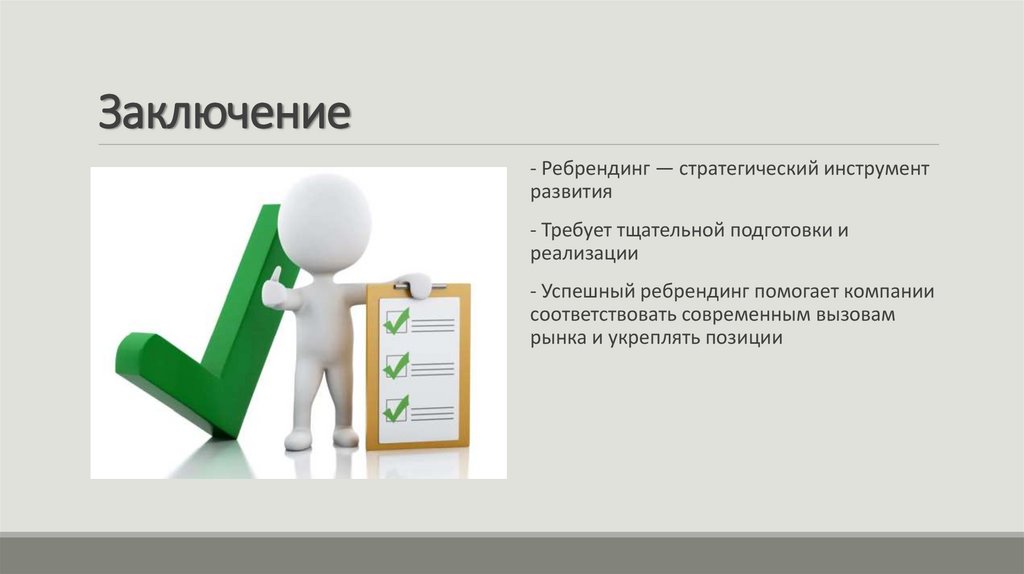 Заключение

- Ребрендинг — стратегический инструмент развития

- Требует тщательной подготовки и реализации

- Успешный ребрендинг помогает компании соответствовать современным вызовам рынка и укреплять позиции